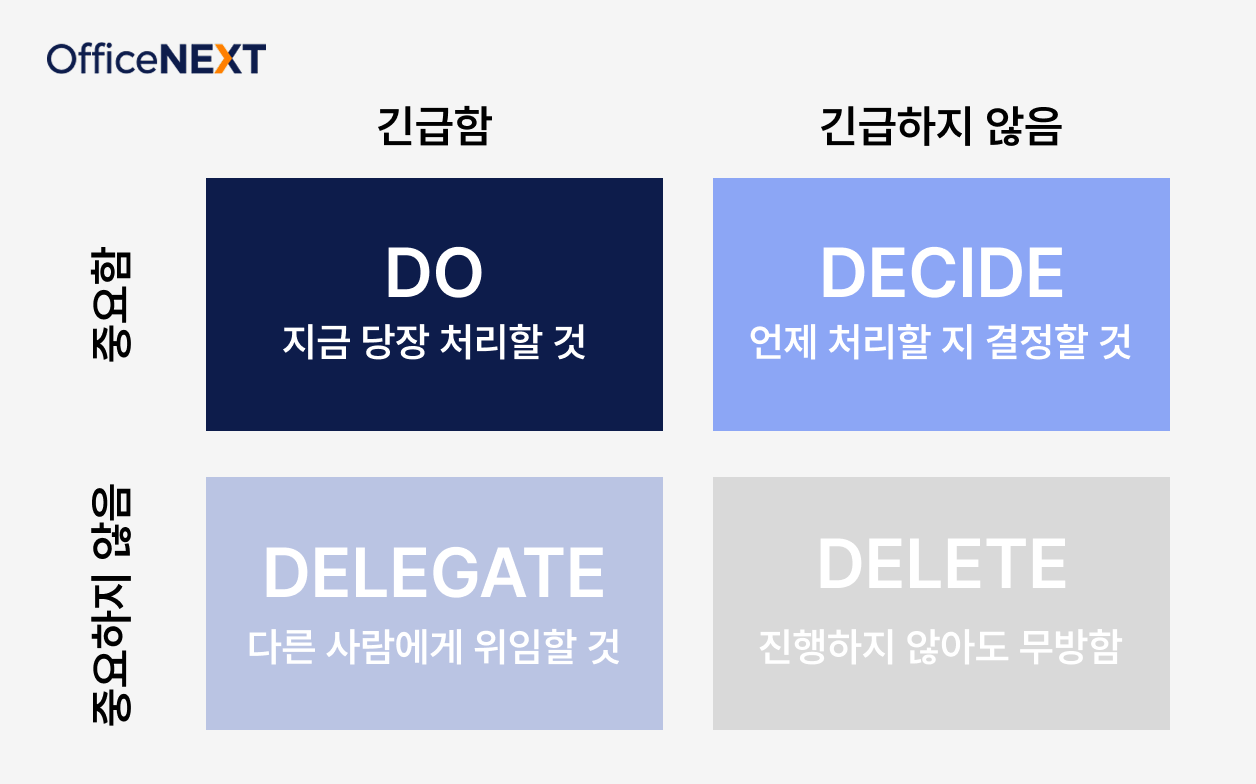 OfficeNEXT

긴급함

긴급하지 않음

중요함

DO
지금 당장 처리할 것

DECIDE
언제 처리할 지 결정할 것

중요하지 않음

DELEGATE
다른 사람에게 위임할 것

DELETE
진행하지 않아도 무방함